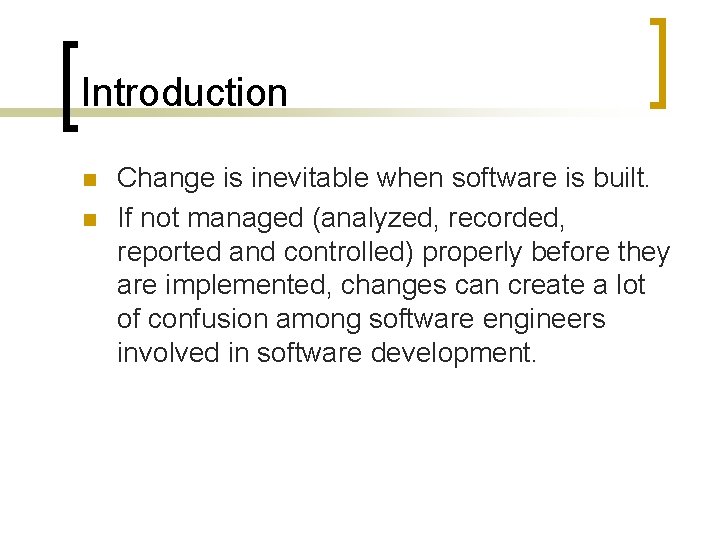 Introduction

- Change is inevitable when software is built.
- If not managed (analyzed, recorded, reported and controlled) properly before they are implemented, changes can create a lot of confusion among software engineers involved in software development.